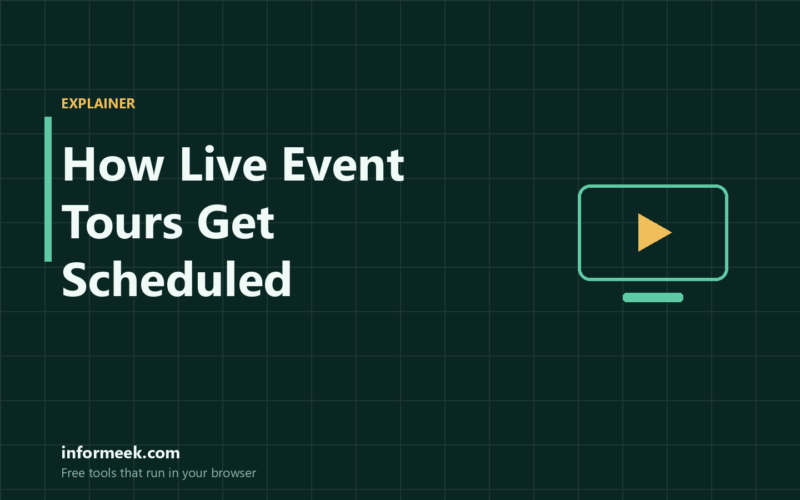 EXPLAINER

How Live Event Tours Get Scheduled

informeek.com

Free tools that run in your browser